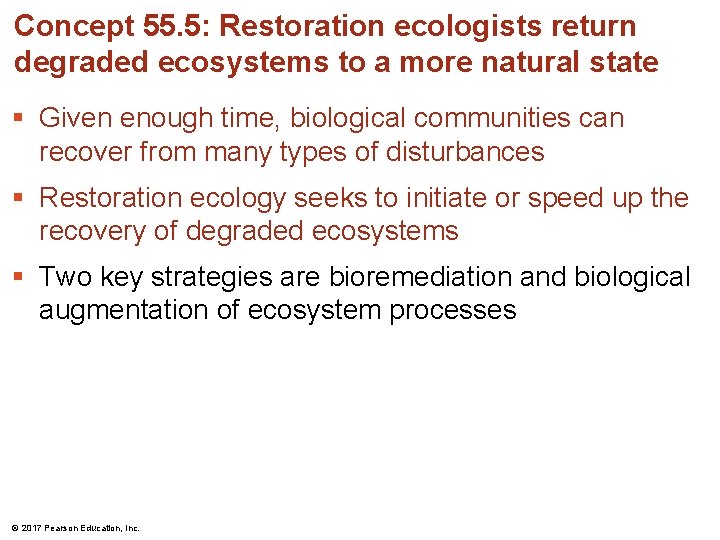 Concept 55.5: Restoration ecologists return degraded ecosystems to a more natural state

▪ Given enough time, biological communities can recover from many types of disturbances

▪ Restoration ecology seeks to initiate or speed up the recovery of degraded ecosystems

▪ Two key strategies are bioremediation and biological augmentation of ecosystem processes

© 2017 Pearson Education, Inc.